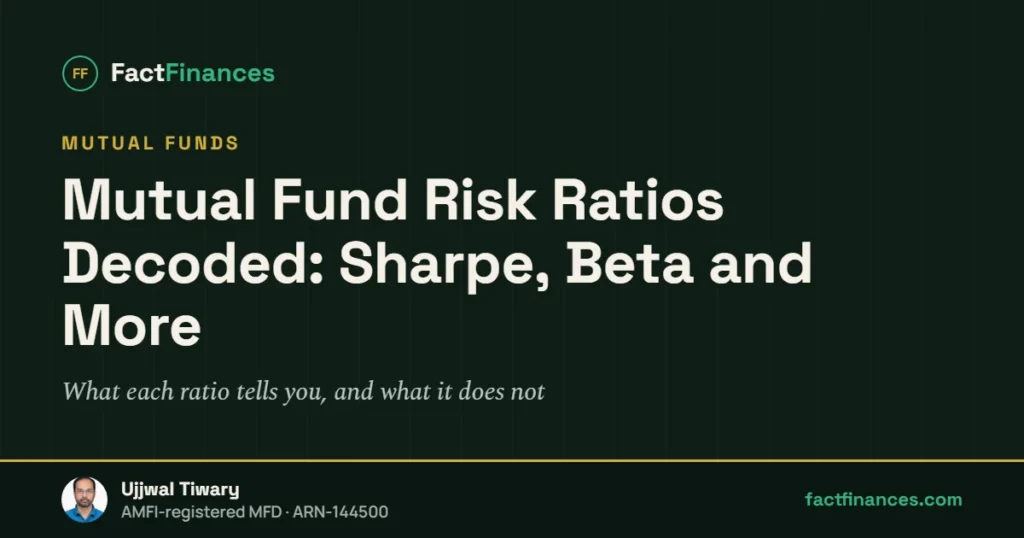 FF FactFinances

MUTUAL FUNDS

Mutual Fund Risk Ratios Decoded: Sharpe, Beta and More

What each ratio tells you, and what it does not

Ujjwal Tiwary
AMFI-registered MFD · ARN-144500

factfinances.com